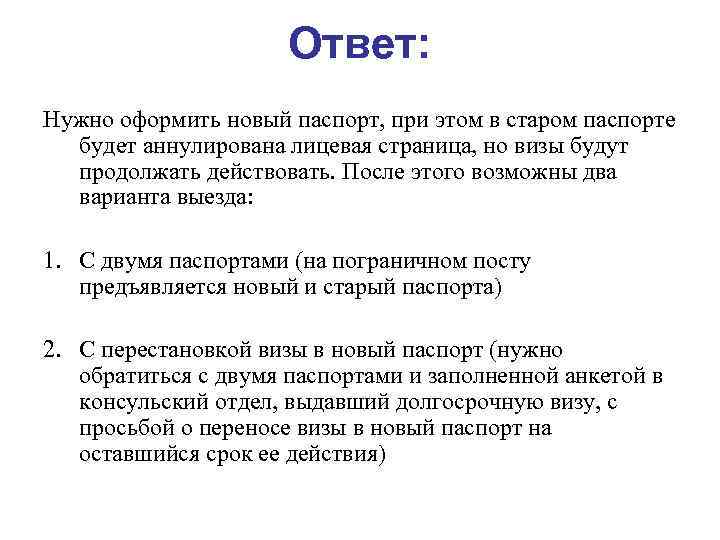 Ответ:

Нужно оформить новый паспорт, при этом в старом паспорте будет аннулирована лицевая страница, но визы будут продолжать действовать. После этого возможны два варианта выезда:

1. С двумя паспортами (на пограничном посту предъявляется новый и старый паспорта)

2. С перестановкой визы в новый паспорт (нужно обратиться с двумя паспортами и заполненной анкетой в консульский отдел, выдавший долгосрочную визу, с просьбой о переносе визы в новый паспорт на оставшийся срок ее действия)